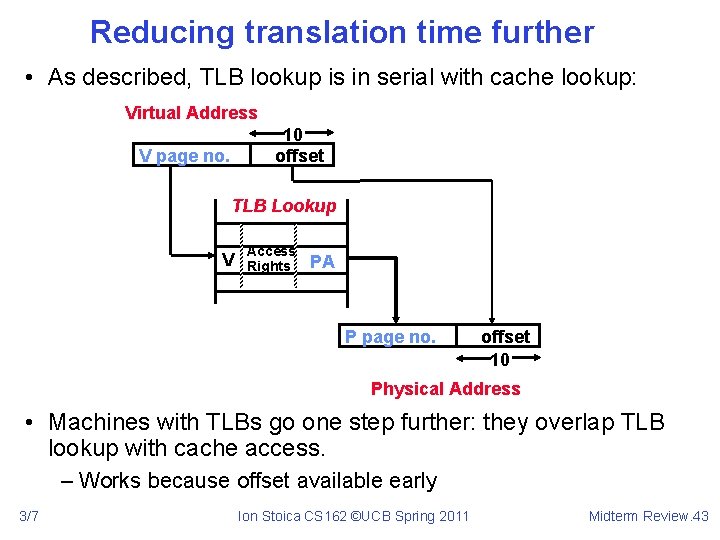 Reducing translation time further

• As described, TLB lookup is in serial with cache lookup:

Virtual Address

10

V page no. offset

TLB Lookup

V Access Rights PA

P page no. offset

10

Physical Address

• Machines with TLBs go one step further: they overlap TLB lookup with cache access.

– Works because offset available early

3/7 Ion Stoica CS162 ©UCB Spring 2011 Midterm Review.43